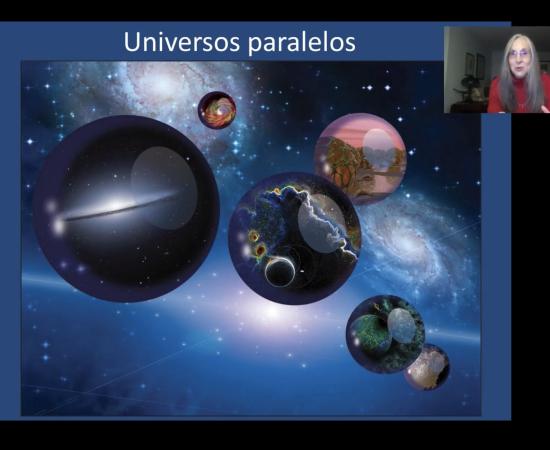 Universos paralelos